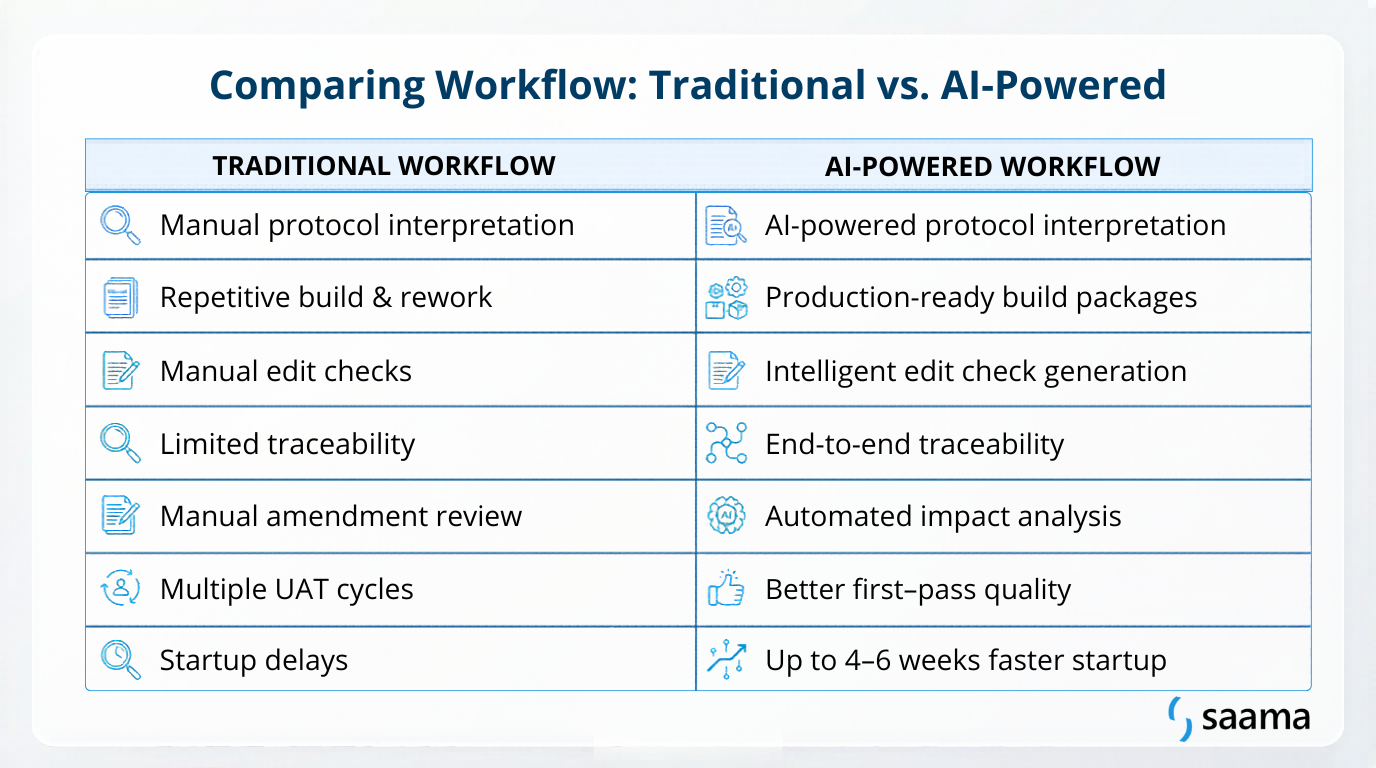 Comparing Workflow: Traditional vs. AI-Powered

| TRADITIONAL WORKFLOW | AI-POWERED WORKFLOW |
|---|---|
| Manual protocol interpretation | AI-powered protocol interpretation |
| Repetitive build & rework | Production-ready build packages |
| Manual edit checks | Intelligent edit check generation |
| Limited traceability | End-to-end traceability |
| Manual amendment review | Automated impact analysis |
| Multiple UAT cycles | Better first–pass quality |
| Startup delays | Up to 4–6 weeks faster startup |

saama